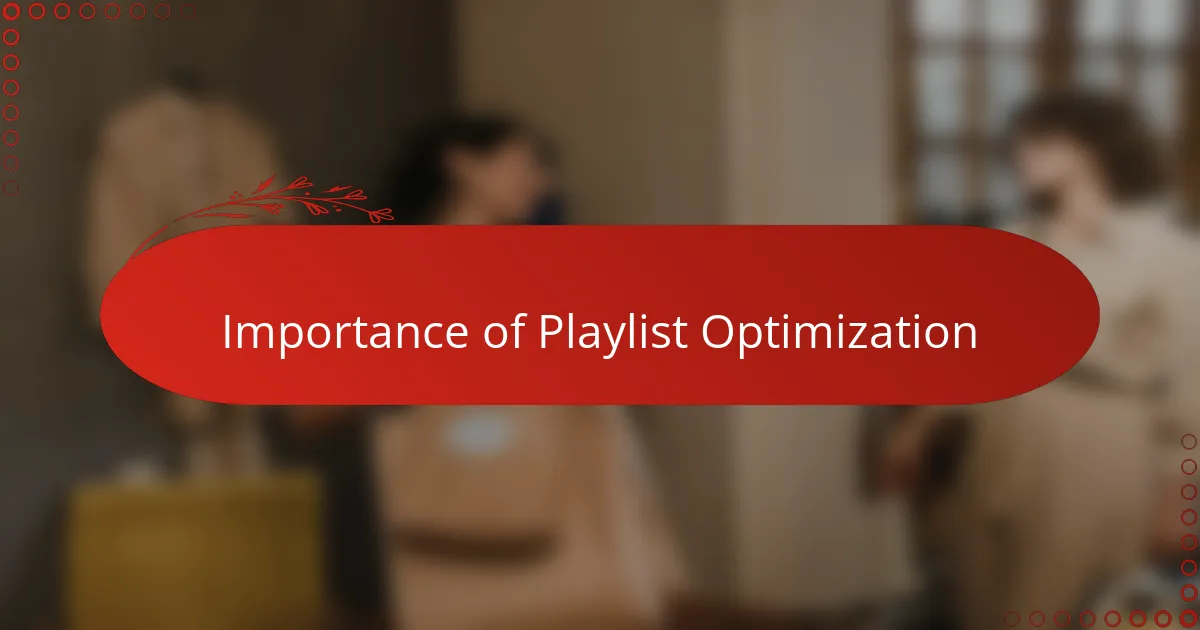 Importance of Playlist Optimization